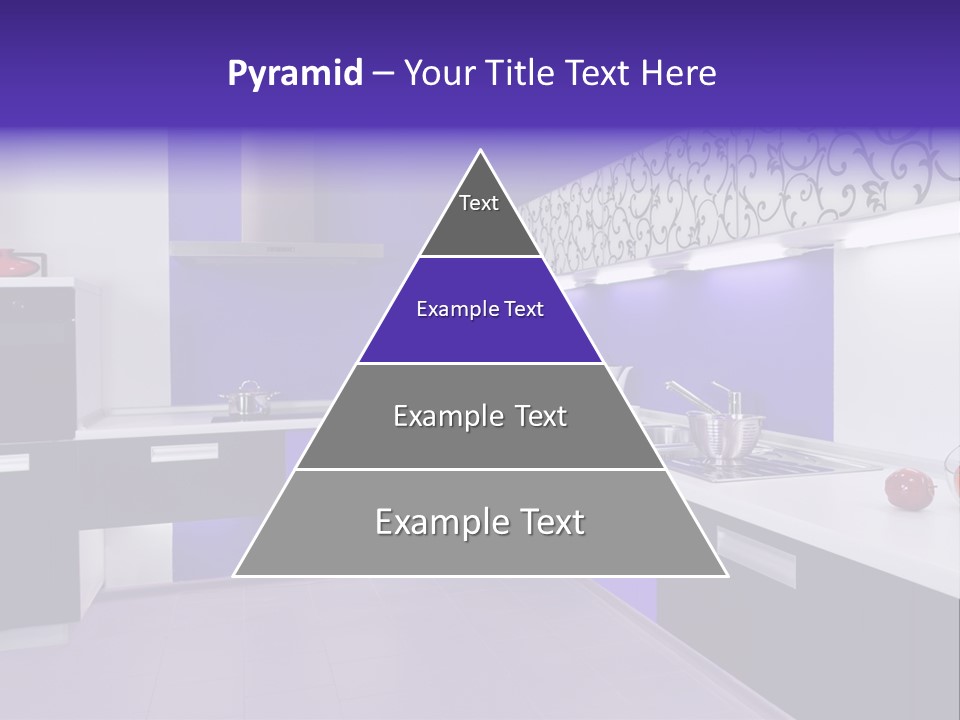 Pyramid – Your Title Text Here

Text

Example Text

Example Text

Example Text